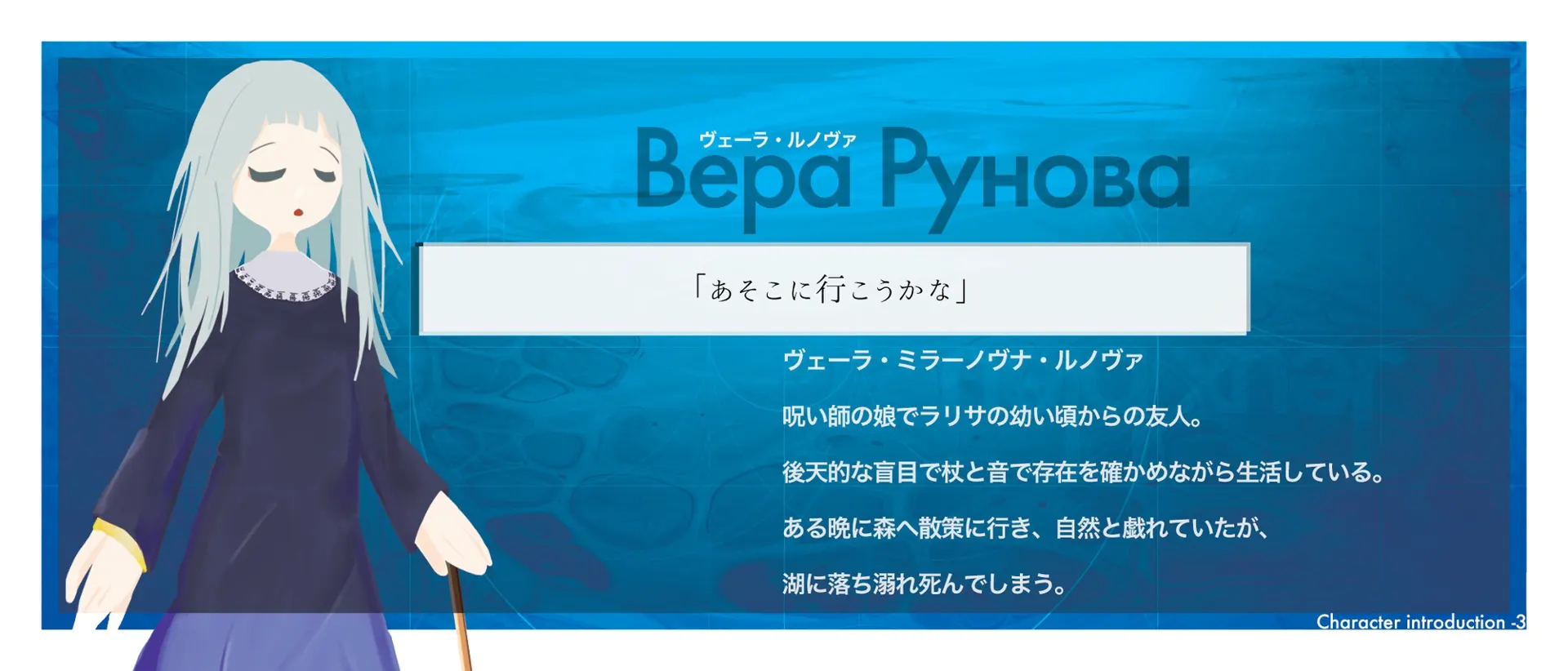 ヴェーラ・ルノヴァ
Вера Рунова

「あそこに行こうかな」

ヴェーラ・ミラーノヴナ・ルノヴァ

呪い師の娘でラリサの幼い頃からの友人。

後天的な盲目で杖と音で存在を確かめながら生活している。

ある晩に森へ散策に行き、自然と戯れていたが、

湖に落ち溺れ死んでしまう。

Character introduction -3